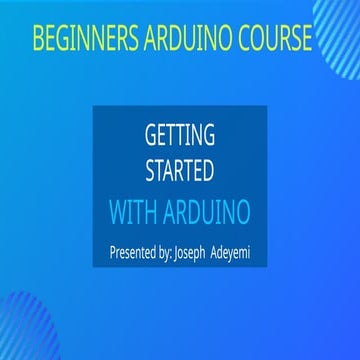 BEGINNERS ARDUINO COURSE

GETTING STARTED

WITH ARDUINO

Presented by: Joseph Adeyemi